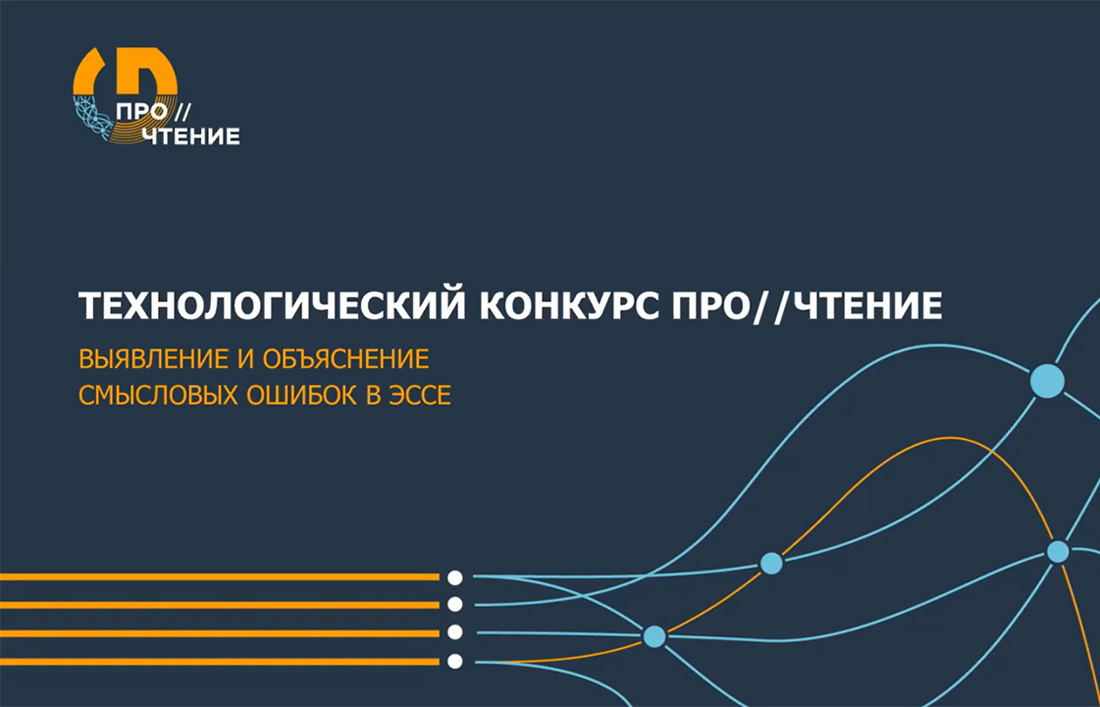 ПРО//
ЧТЕНИЕ

ТЕХНОЛОГИЧЕСКИЙ КОНКУРС ПРО//ЧТЕНИЕ

ВЫЯВЛЕНИЕ И ОБЪЯСНЕНИЕ СМЫСЛОВЫХ ОШИБОК В ЭССЕ